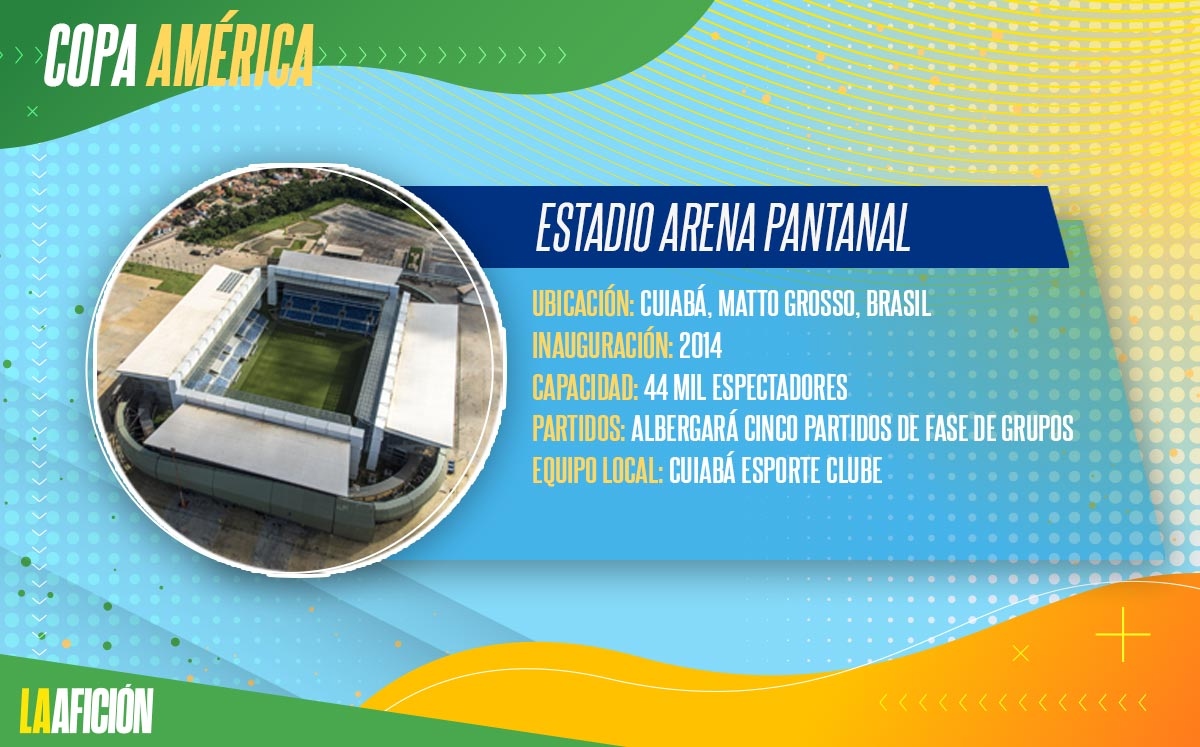 COPA AMÉRICA

ESTADIO ARENA PANTANAL

UBICACIÓN: CUIABÁ, MATTO GROSSO, BRASIL
INAUGURACIÓN: 2014
CAPACIDAD: 44 MIL ESPECTADORES
PARTIDOS: ALBERGARÁ CINCO PARTIDOS DE FASE DE GRUPOS
EQUIPO LOCAL: CUIABÁ ESPORTE CLUBE

LAAFICIÓN